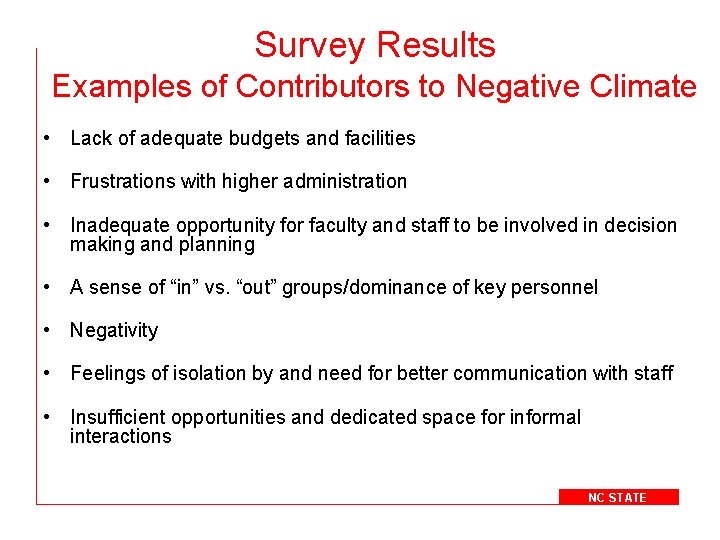 Survey Results
Examples of Contributors to Negative Climate

• Lack of adequate budgets and facilities

• Frustrations with higher administration

• Inadequate opportunity for faculty and staff to be involved in decision making and planning

• A sense of “in” vs. “out” groups/dominance of key personnel

• Negativity

• Feelings of isolation by and need for better communication with staff

• Insufficient opportunities and dedicated space for informal interactions

NC STATE